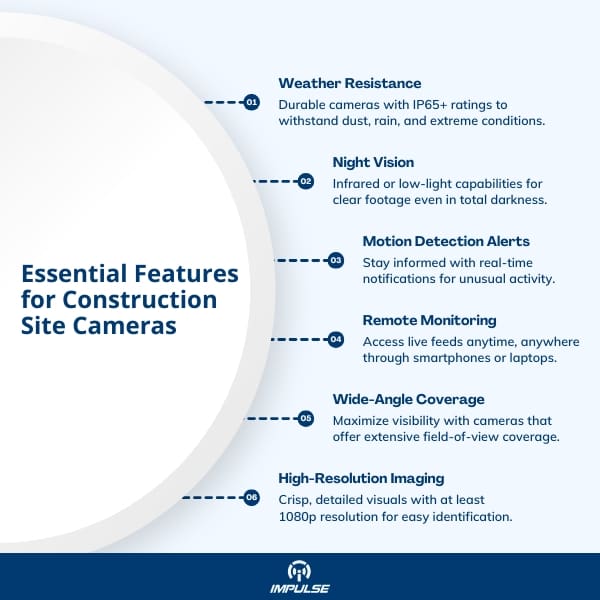 Essential Features for Construction Site Cameras

01
Weather Resistance
Durable cameras with IP65+ ratings to withstand dust, rain, and extreme conditions.

02
Night Vision
Infrared or low-light capabilities for clear footage even in total darkness.

03
Motion Detection Alerts
Stay informed with real-time notifications for unusual activity.

04
Remote Monitoring
Access live feeds anytime, anywhere through smartphones or laptops.

05
Wide-Angle Coverage
Maximize visibility with cameras that offer extensive field-of-view coverage.

06
High-Resolution Imaging
Crisp, detailed visuals with at least 1080p resolution for easy identification.

IMPULSE